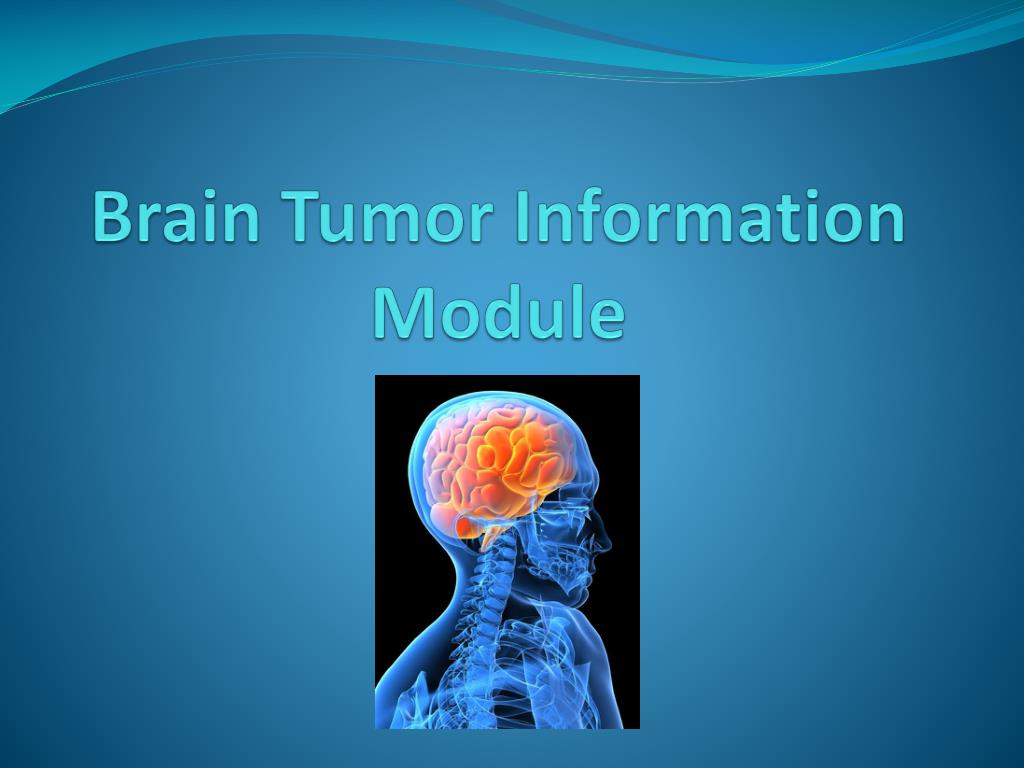 Brain Tumor Information Module